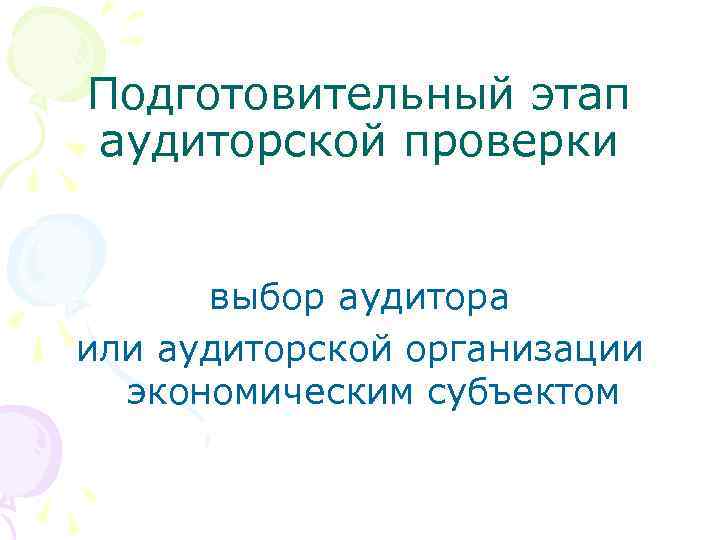 Подготовительный этап аудиторской проверки

выбор аудитора
или аудиторской организации экономическим субъектом